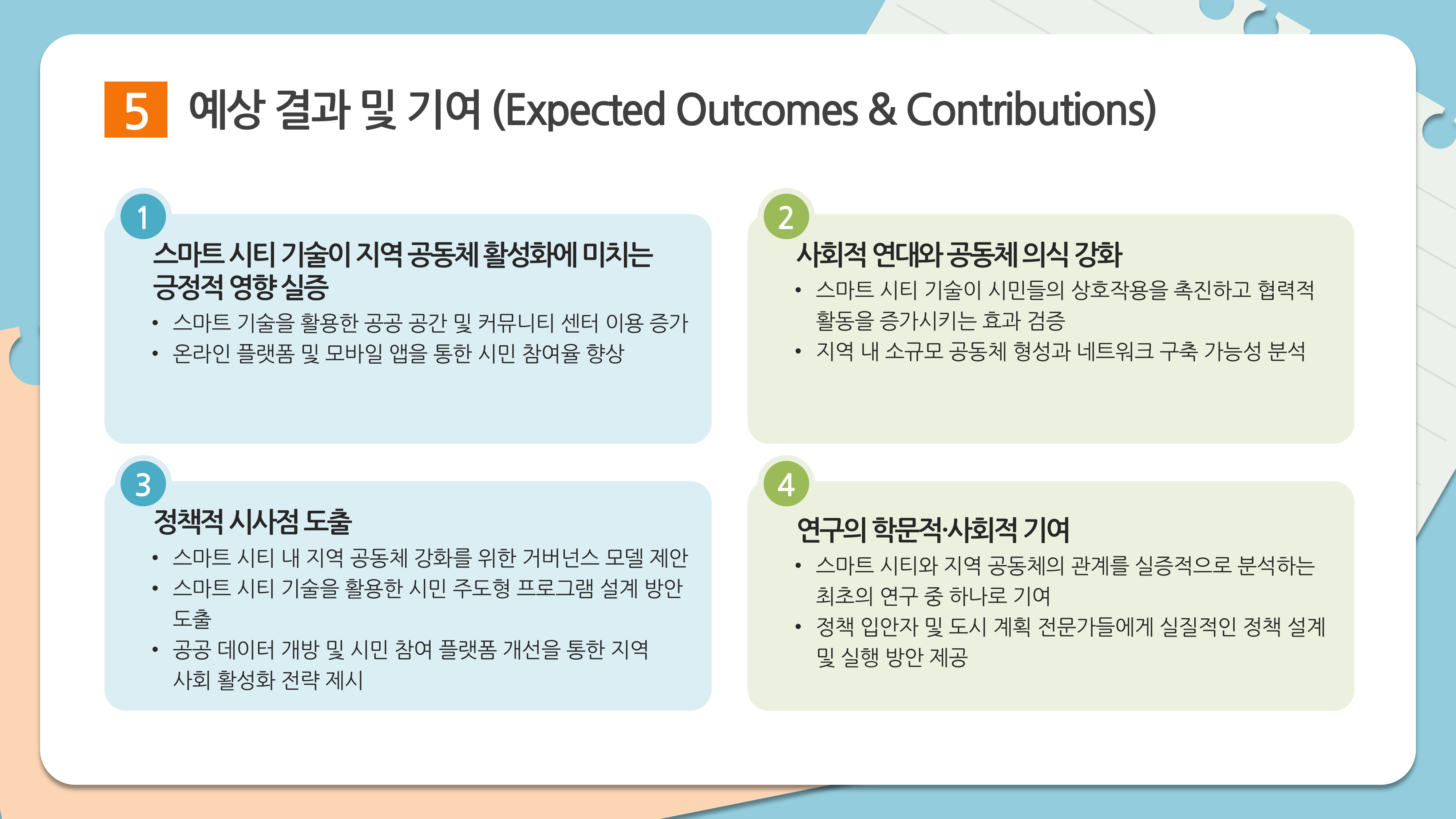 5 예상 결과 및 기여 (Expected Outcomes & Contributions)

1
스마트 시티 기술이 지역 공동체 활성화에 미치는 긍정적 영향 실증
• 스마트 기술을 활용한 공공 공간 및 커뮤니티 센터 이용 증가
• 온라인 플랫폼 및 모바일 앱을 통한 시민 참여율 향상

2
사회적 연대와 공동체 의식 강화
• 스마트 시티 기술이 시민들의 상호작용을 촉진하고 협력적 활동을 증가시키는 효과 검증
• 지역 내 소규모 공동체 형성과 네트워크 구축 가능성 분석

3
정책적 시사점 도출
• 스마트 시티 내 지역 공동체 강화를 위한 거버넌스 모델 제안
• 스마트 시티 기술을 활용한 시민 주도형 프로그램 설계 방안 도출
• 공공 데이터 개방 및 시민 참여 플랫폼 개선을 통한 지역 사회 활성화 전략 제시

4
연구의 학문적·사회적 기여
• 스마트 시티와 지역 공동체의 관계를 실증적으로 분석하는 최초의 연구 중 하나로 기여
• 정책 입안자 및 도시 계획 전문가들에게 실질적인 정책 설계 및 실행 방안 제공